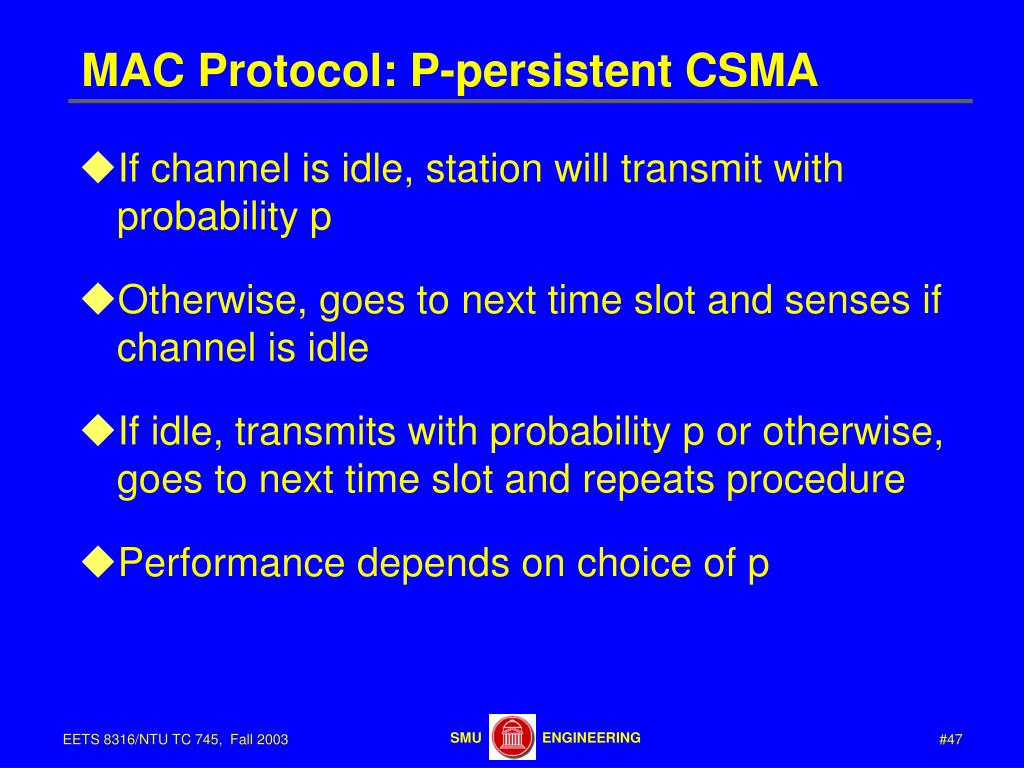 MAC Protocol: P-persistent CSMA

◆If channel is idle, station will transmit with probability p

◆Otherwise, goes to next time slot and senses if channel is idle

◆If idle, transmits with probability p or otherwise, goes to next time slot and repeats procedure

◆Performance depends on choice of p

EETS 8316/NTU TC 745, Fall 2003

SMU ENGINEERING

#47